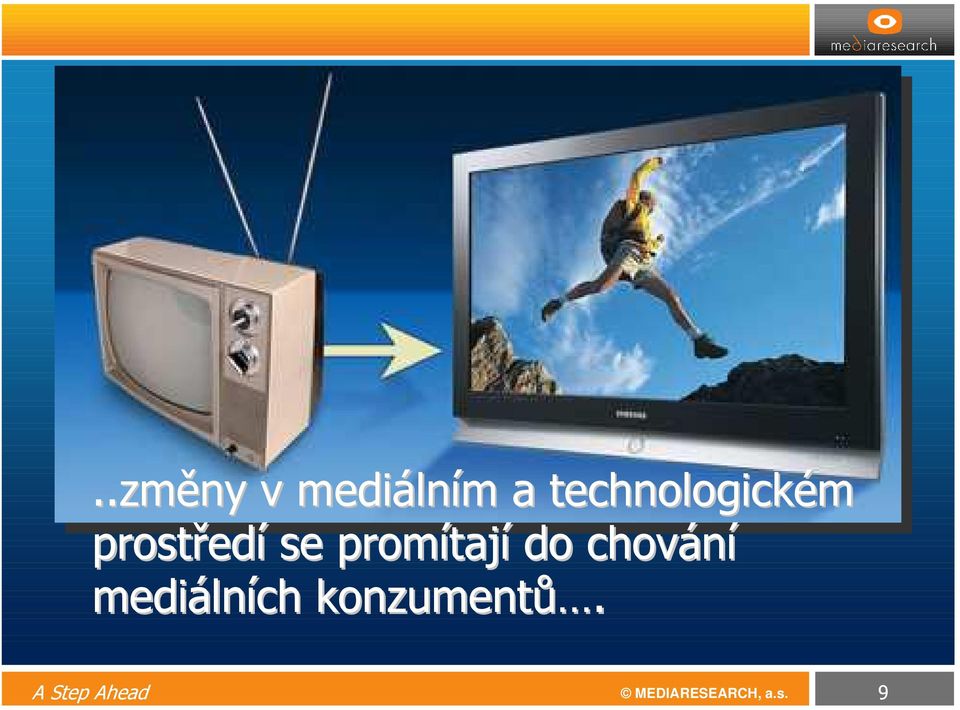 mediaresearch

SAMSUNG

..změny v mediálním a technologickém prostředí se promítají do chování mediálních konzumentů….

A Step Ahead

© MEDIARESEARCH, a.s.

9